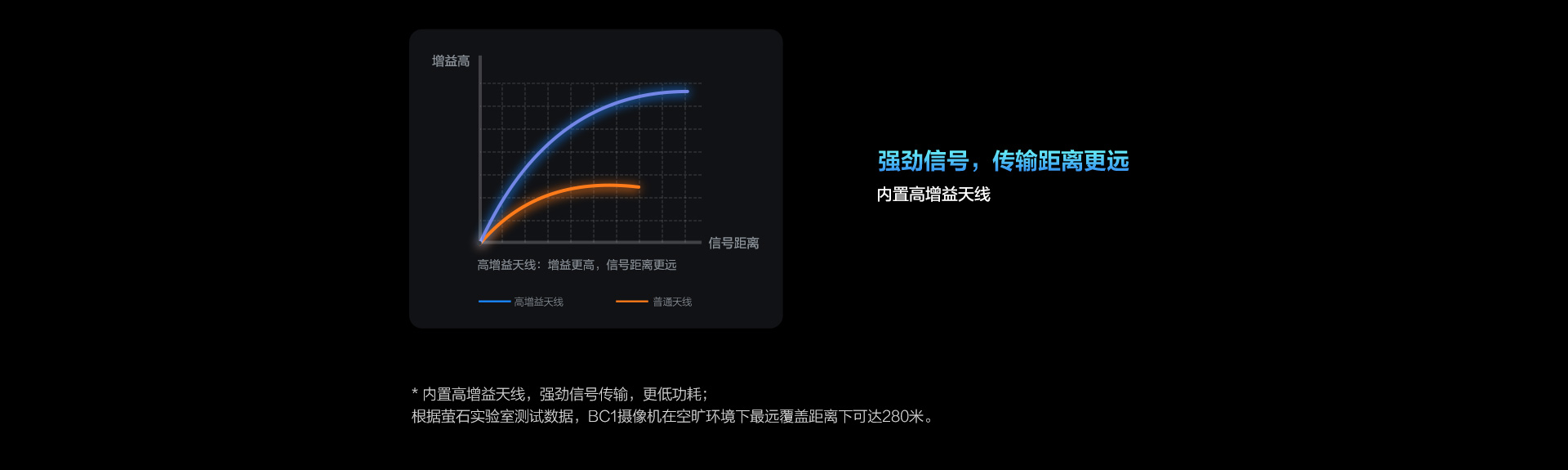 增益高

信号距离

高增益天线：增益更高，信号距离更远

高增益天线

普通天线

强劲信号，传输距离更远

内置高增益天线

* 内置高增益天线，强劲信号传输，更低功耗；
根据萤石实验室测试数据，BC1摄像机在空旷环境下最远覆盖距离下可达280米。